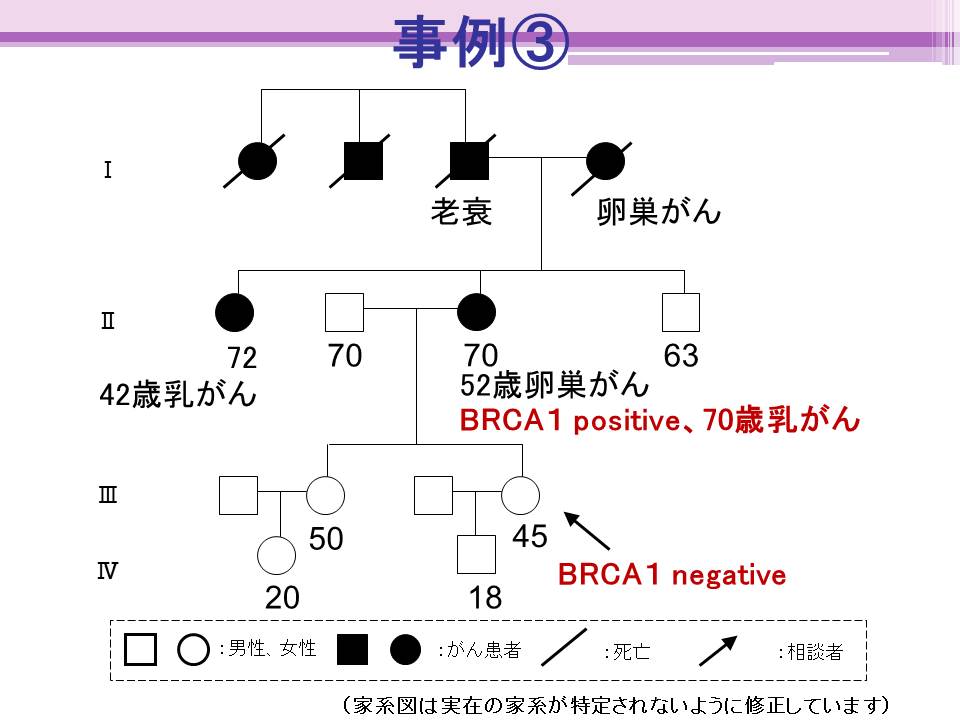 事例③

Ⅰ

老衰

卵巣がん

Ⅱ

72

42歳乳がん

70

70

52歳卵巣がん

BRCA1 positive、70歳乳がん

63

Ⅲ

50

45

Ⅳ

20

18

BRCA1 negative

:男性、女性 :がん患者 :死亡 :相談者

（家系図は実在の家系が特定されないように修正しています）